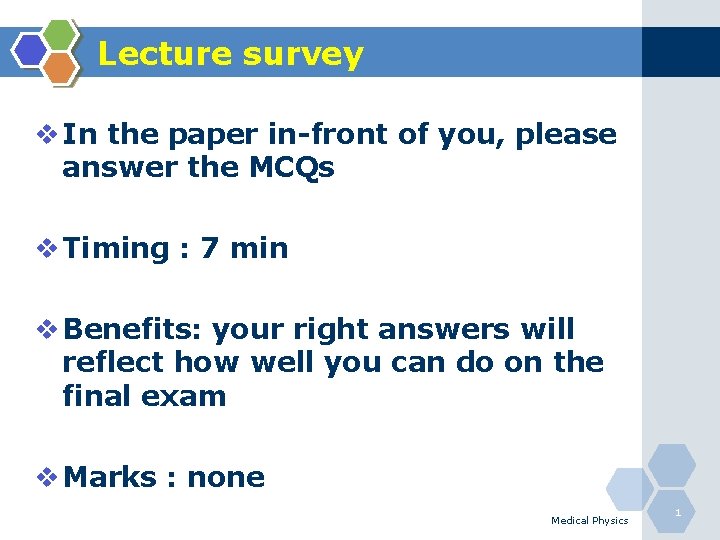 Lecture survey

❖ In the paper in-front of you, please answer the MCQs

❖ Timing : 7 min

❖ Benefits: your right answers will reflect how well you can do on the final exam

❖ Marks : none

Medical Physics

1